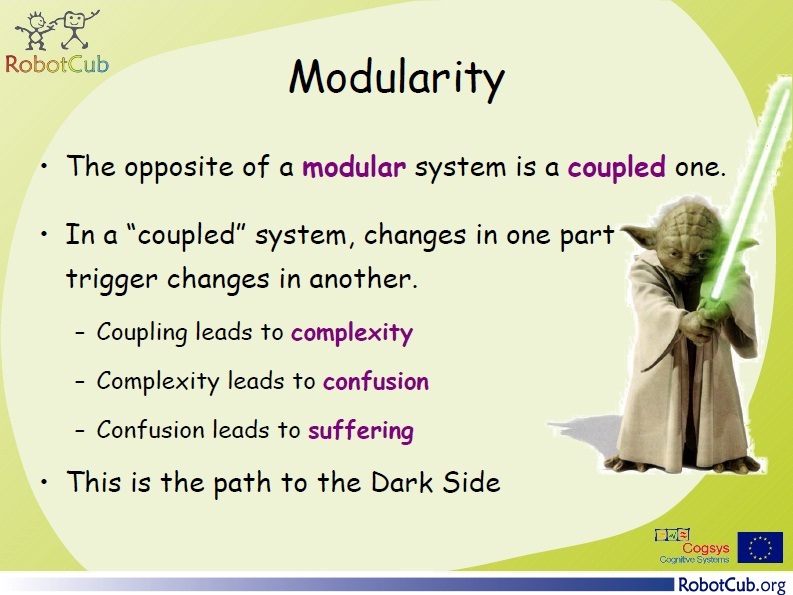 RobotCub

Modularity

• The opposite of a modular system is a coupled one.

• In a "coupled" system, changes in one part trigger changes in another.

– Coupling leads to complexity

– Complexity leads to confusion

– Confusion leads to suffering

• This is the path to the Dark Side

Cogsys
Cognitive Systems

RobotCub.org